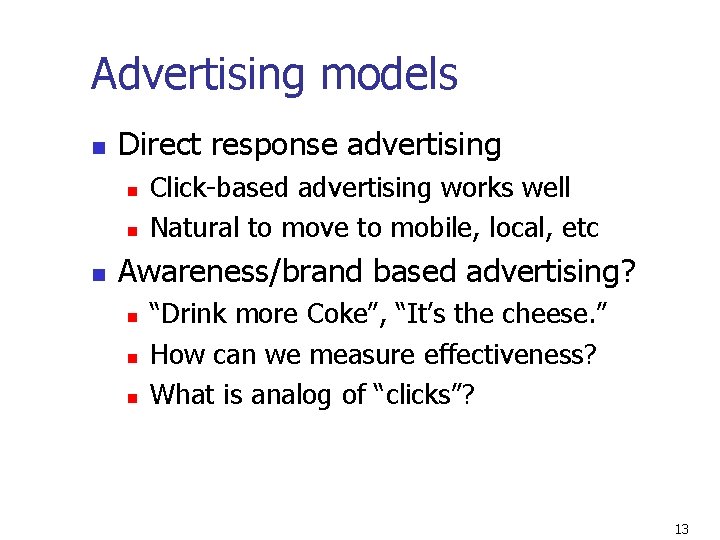 Advertising models

- Direct response advertising
  - Click-based advertising works well
  - Natural to move to mobile, local, etc
- Awareness/brand based advertising?
  - “Drink more Coke”, “It’s the cheese.”
  - How can we measure effectiveness?
  - What is analog of “clicks”?

13